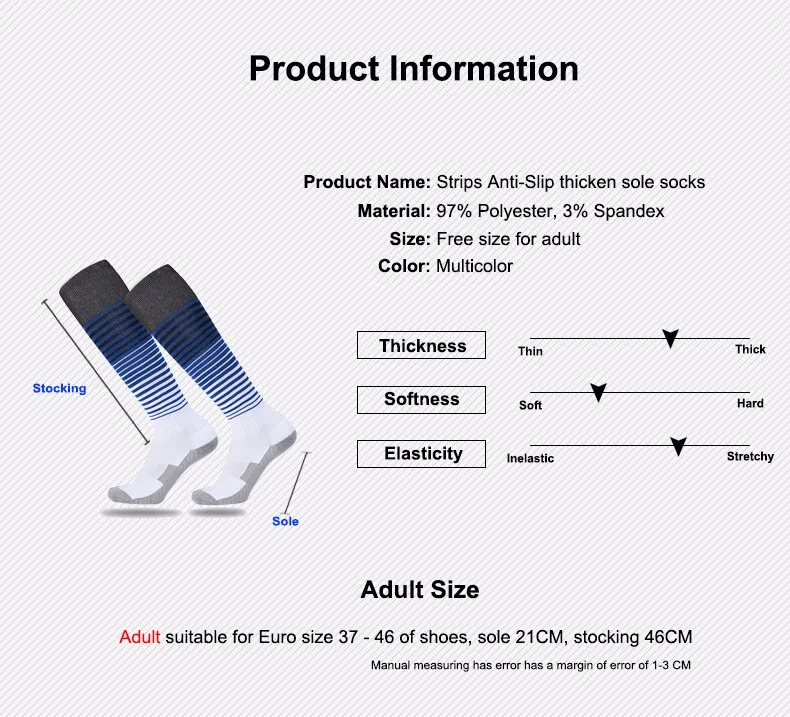 Product Information

Product Name: Strips Anti-Slip thicken sole socks
Material: 97% Polyester, 3% Spandex
Size: Free size for adult
Color: Multicolor

Stocking

Sole

Thickness
Thin
Thick

Softness
Soft
Hard

Elasticity
Inelastic
Stretchy

Adult Size

Adult suitable for Euro size 37 - 46 of shoes, sole 21CM, stocking 46CM

Manual measuring has error has a margin of error of 1-3 CM